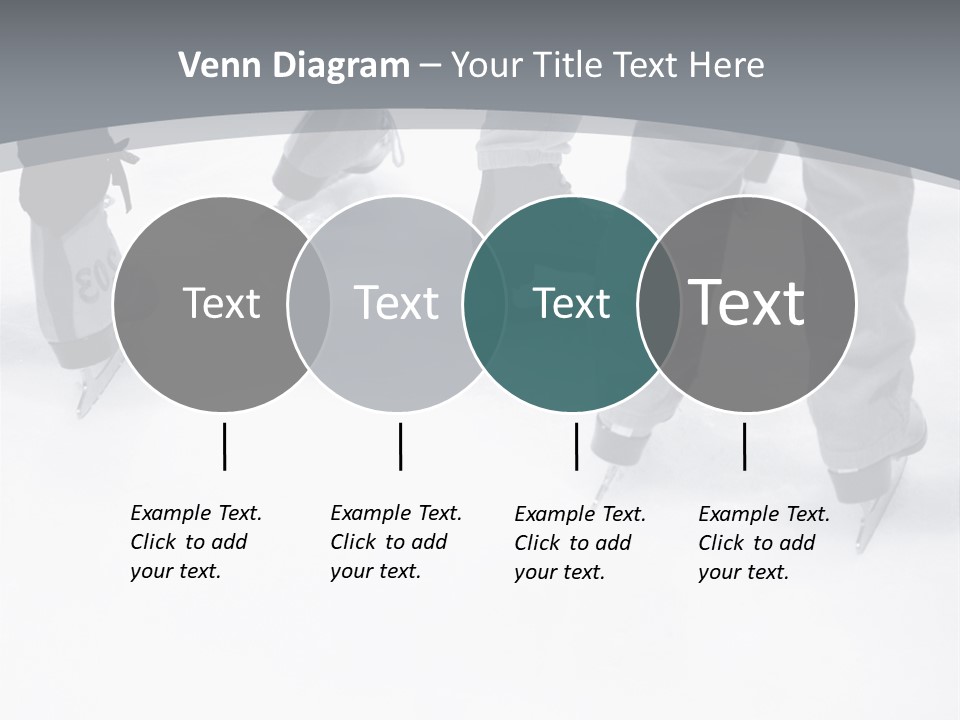 Venn Diagram – Your Title Text Here

Text

Text

Text

Text

Example Text. Click to add your text.

Example Text. Click to add your text.

Example Text. Click to add your text.

Example Text. Click to add your text.